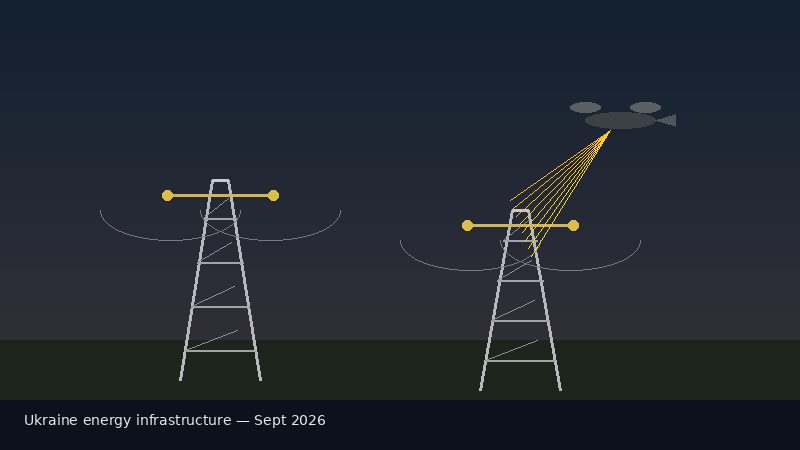 Ukraine energy infrastructure — Sept 2026